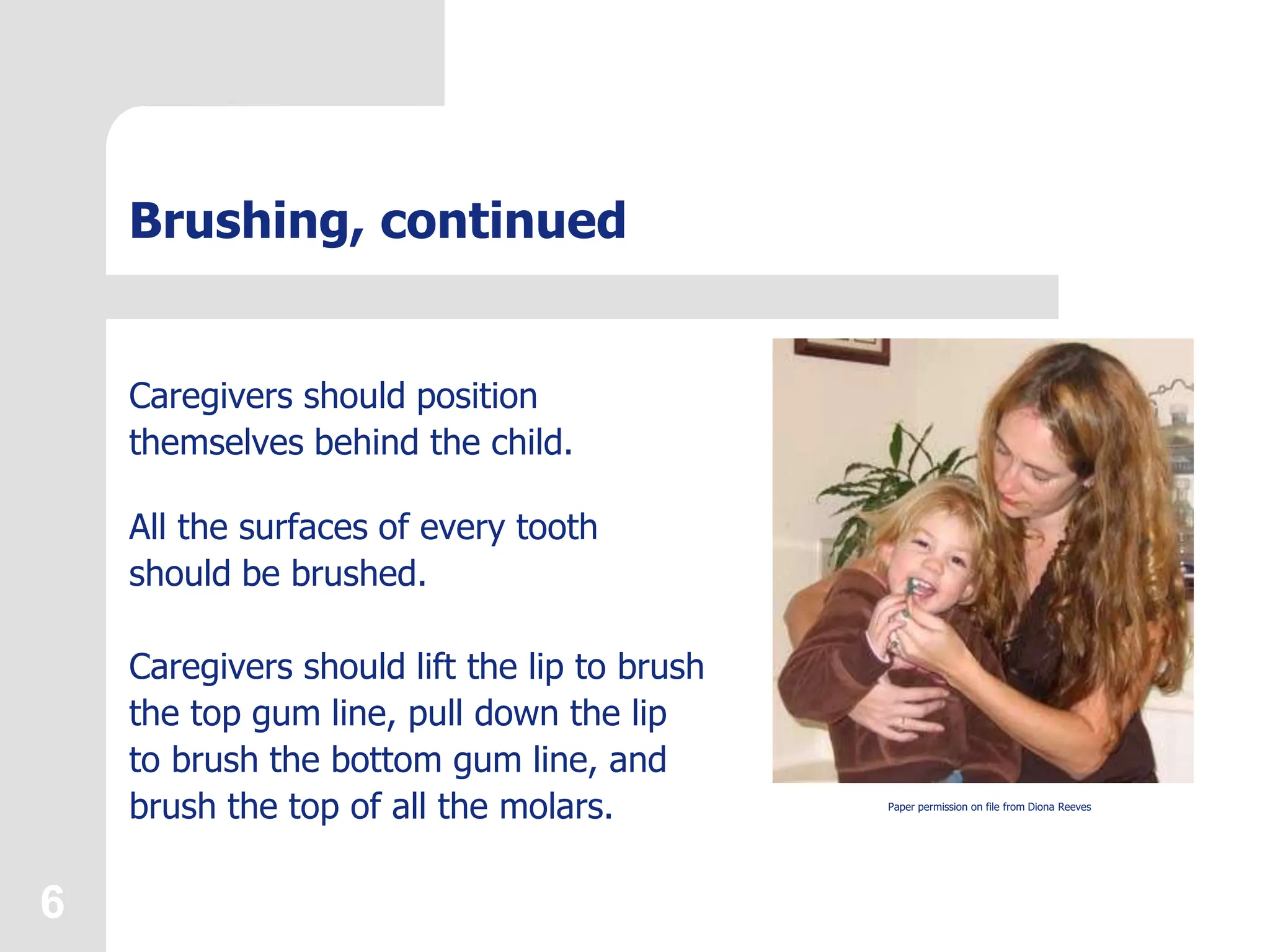 Brushing, continued

Caregivers should position themselves behind the child.

All the surfaces of every tooth should be brushed.

Caregivers should lift the lip to brush the top gum line, pull down the lip to brush the bottom gum line, and brush the top of all the molars.

Paper permission on file from Diona Reeves

6